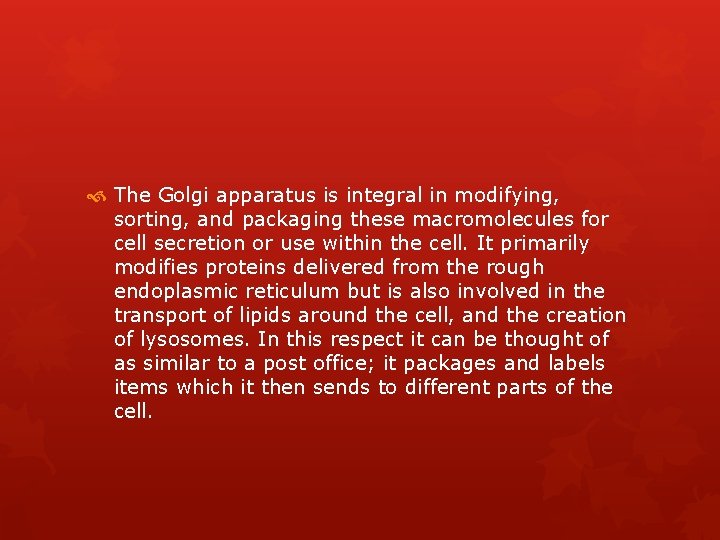 The Golgi apparatus is integral in modifying, sorting, and packaging these macromolecules for cell secretion or use within the cell. It primarily modifies proteins delivered from the rough endoplasmic reticulum but is also involved in the transport of lipids around the cell, and the creation of lysosomes. In this respect it can be thought of as similar to a post office; it packages and labels items which it then sends to different parts of the cell.